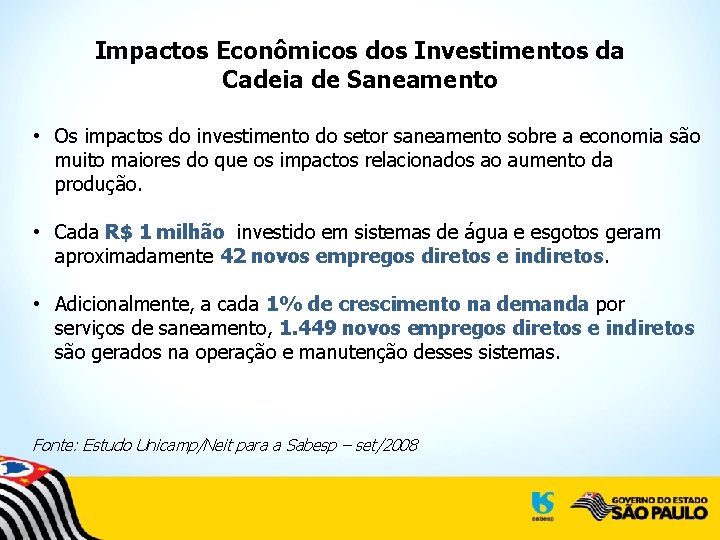 Impactos Econômicos dos Investimentos da Cadeia de Saneamento

• Os impactos do investimento do setor saneamento sobre a economia são muito maiores do que os impactos relacionados ao aumento da produção.

• Cada R$ 1 milhão investido em sistemas de água e esgotos geram aproximadamente 42 novos empregos diretos e indiretos.

• Adicionalmente, a cada 1% de crescimento na demanda por serviços de saneamento, 1.449 novos empregos diretos e indiretos são gerados na operação e manutenção desses sistemas.

Fonte: Estudo Unicamp/Neit para a Sabesp – set/2008

sabesp

GOVERNO DO ESTADO
SÃO PAULO